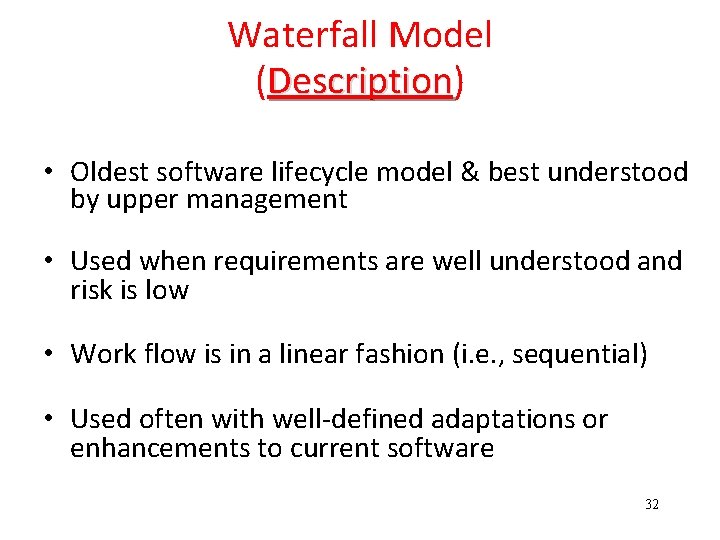 Waterfall Model
(Description)

• Oldest software lifecycle model & best understood by upper management

• Used when requirements are well understood and risk is low

• Work flow is in a linear fashion (i.e., sequential)

• Used often with well-defined adaptations or enhancements to current software

32